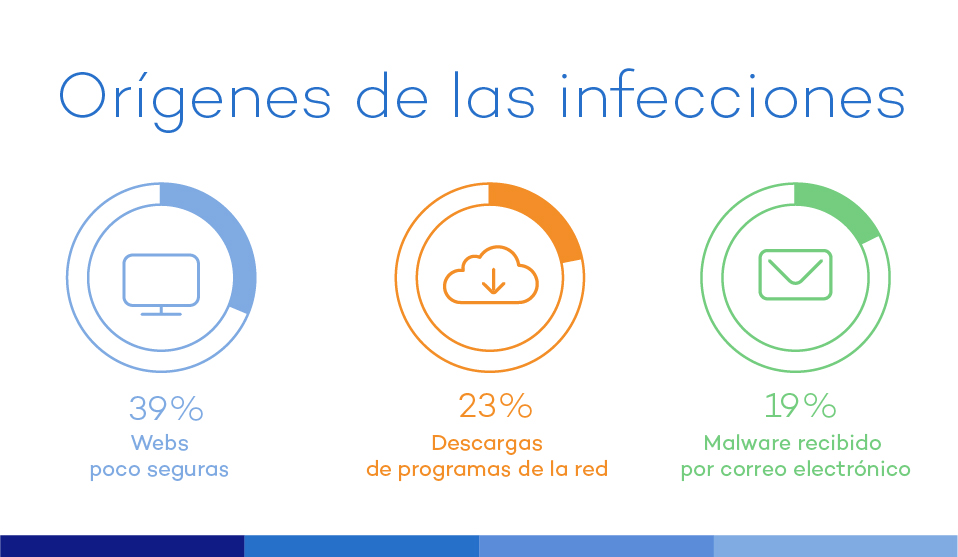 Orígenes de las infecciones

39%
Webs
poco seguras

23%
Descargas
de programas de la red

19%
Malware recibido
por correo electrónico